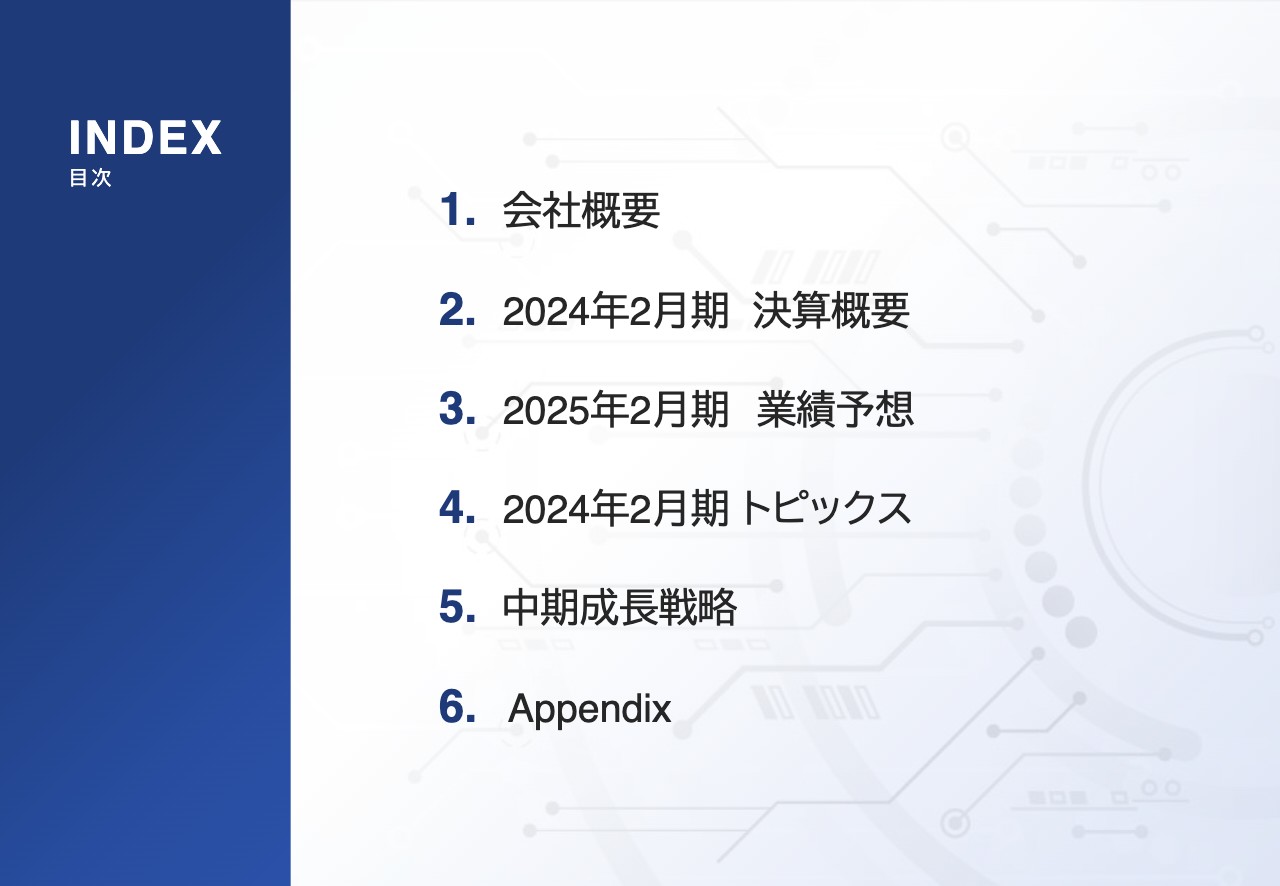 INDEX
目次

1. 会社概要

2. 2024年2月期 決算概要

3. 2025年2月期 業績予想

4. 2024年2月期 トピックス

5. 中期成長戦略

6. Appendix